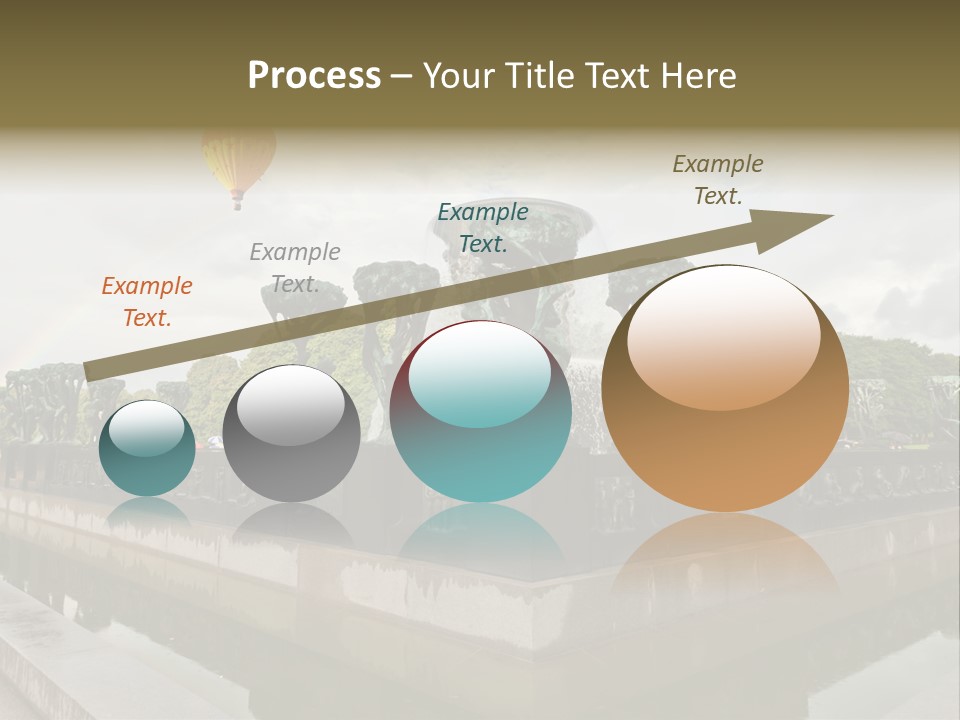 Process – Your Title Text Here

Example Text.

Example Text.

Example Text.

Example Text.